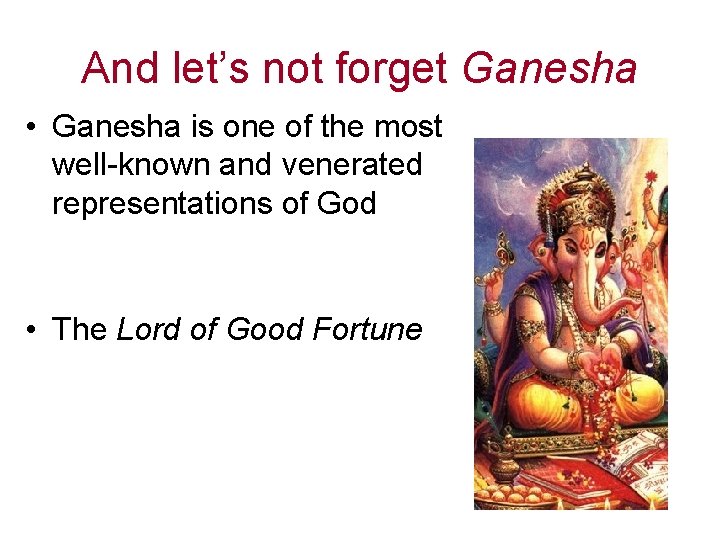 And let's not forget Ganesha

• Ganesha is one of the most well-known and venerated representations of God

• The Lord of Good Fortune